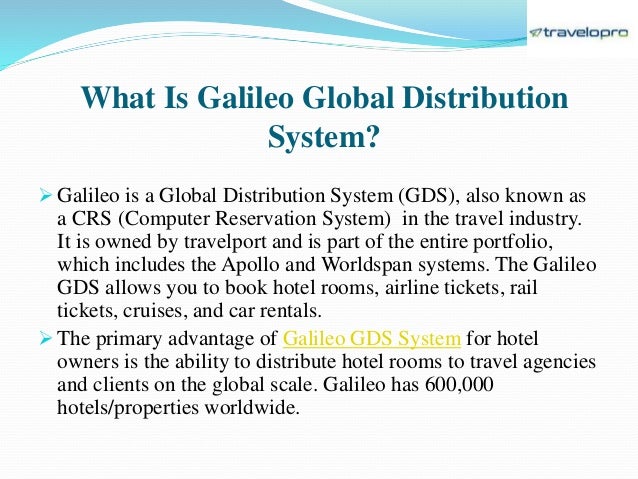 travelopro

What Is Galileo Global Distribution System?

➢ Galileo is a Global Distribution System (GDS), also known as a CRS (Computer Reservation System) in the travel industry. It is owned by travelport and is part of the entire portfolio, which includes the Apollo and Worldspan systems. The Galileo GDS allows you to book hotel rooms, airline tickets, rail tickets, cruises, and car rentals.

➢ The primary advantage of Galileo GDS System for hotel owners is the ability to distribute hotel rooms to travel agencies and clients on the global scale. Galileo has 600,000 hotels/properties worldwide.